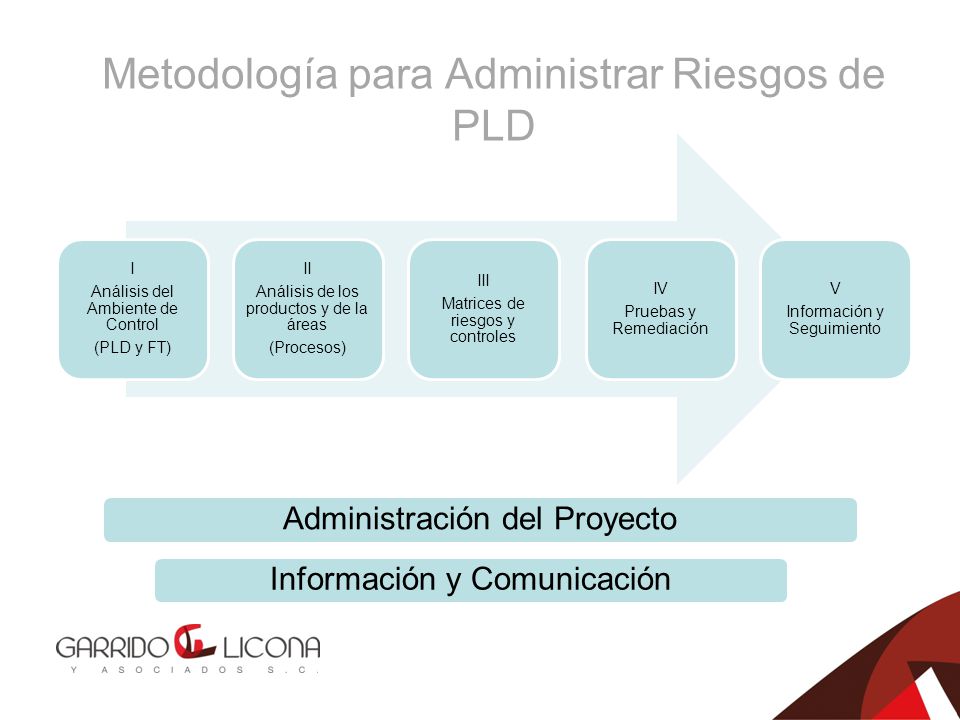 Metodología para Administrar Riesgos de PLD

I
Análisis del Ambiente de Control
(PLD y FT)

II
Análisis de los productos y de la áreas
(Procesos)

III
Matrices de riesgos y controles

IV
Pruebas y Remediación

V
Información y Seguimiento

Administración del Proyecto

Información y Comunicación

GARRIDO LICONA
Y ASOCIADOS S.C.